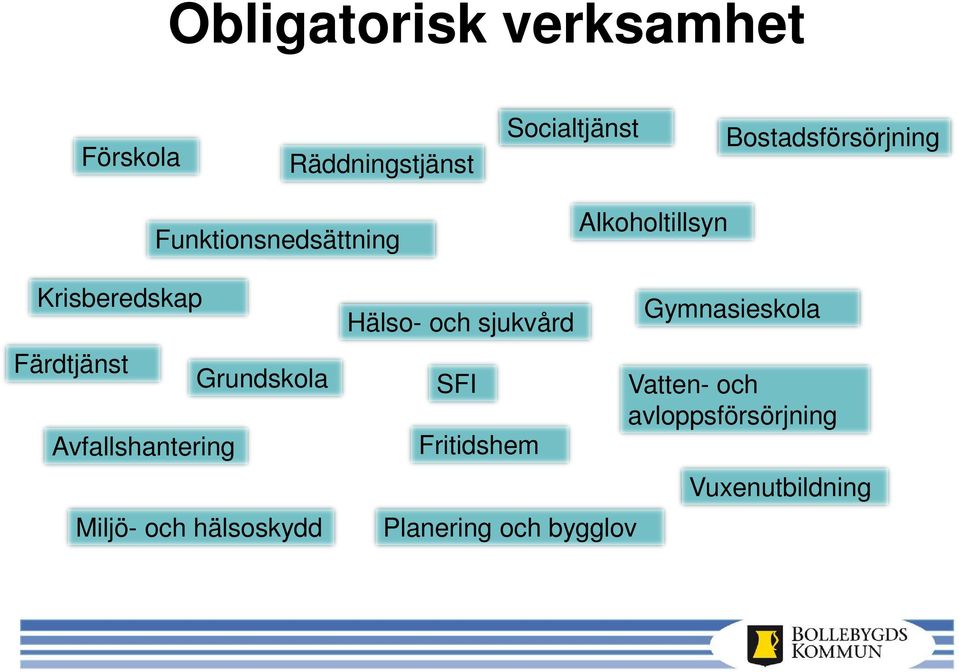 Obligatorisk verksamhet

Förskola

Räddningstjänst

Socialtjänst

Bostadsförsörjning

Funktionsnedsättning

Alkoholtillsyn

Krisberedskap

Hälso- och sjukvård

Gymnasieskola

Färdtjänst

Grundskola

SFI

Vatten- och avloppsförsörjning

Avfallshantering

Fritidshem

Vuxenutbildning

Miljö- och hälsoskydd

Planering och bygglov

BOLLEBYGDS KOMMUN